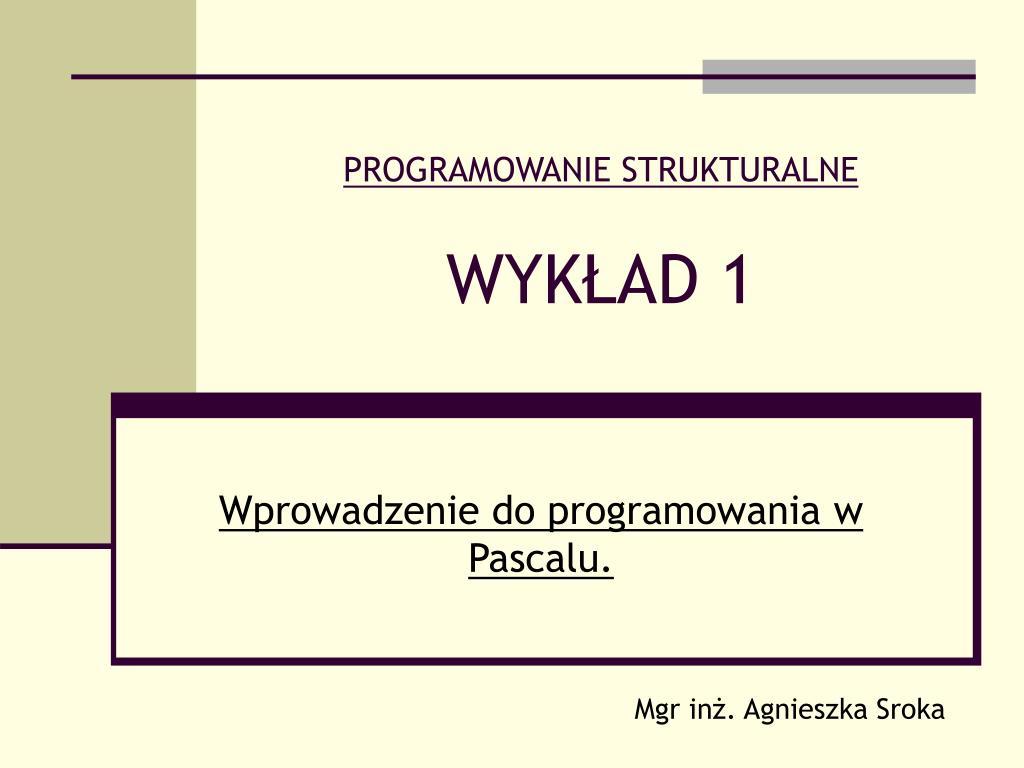 PROGRAMOWANIE STRUKTURALNE

WYKŁAD 1

Wprowadzenie do programowania w Pascalu.

Mgr inż. Agnieszka Sroka